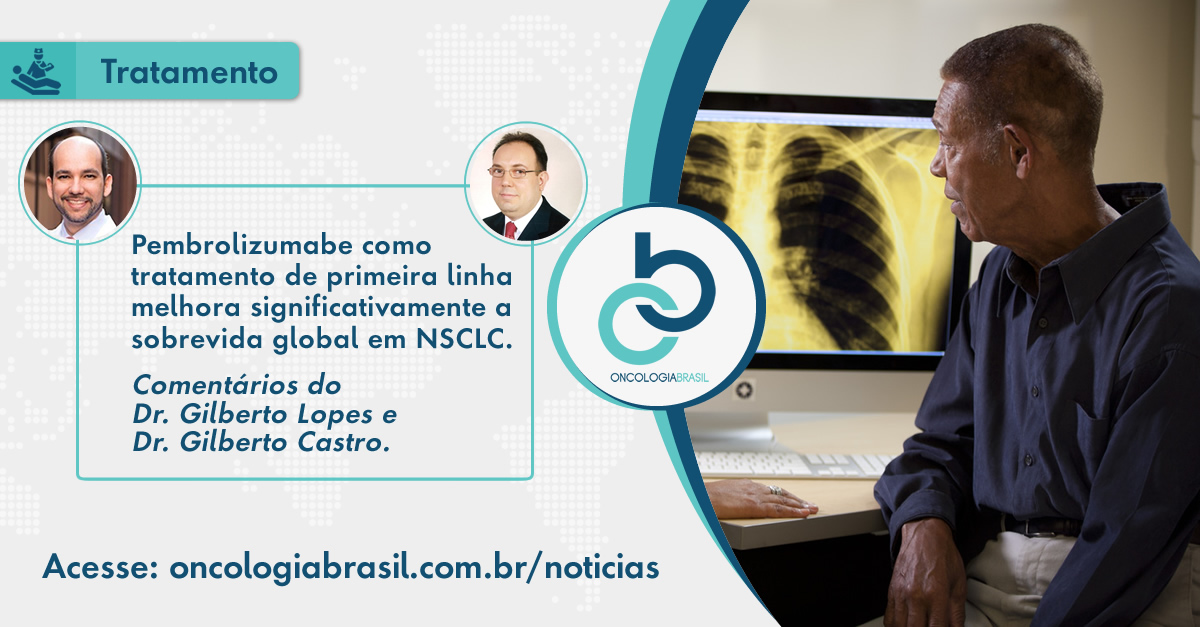 Tratamento

Pembrolizumabe como tratamento de primeira linha melhora significativamente a sobrevida global em NSCLC.

Comentários do Dr. Gilberto Lopes e Dr. Gilberto Castro.

ONCOLOGIABRASIL

Acesse: oncologiabrasil.com.br/noticias